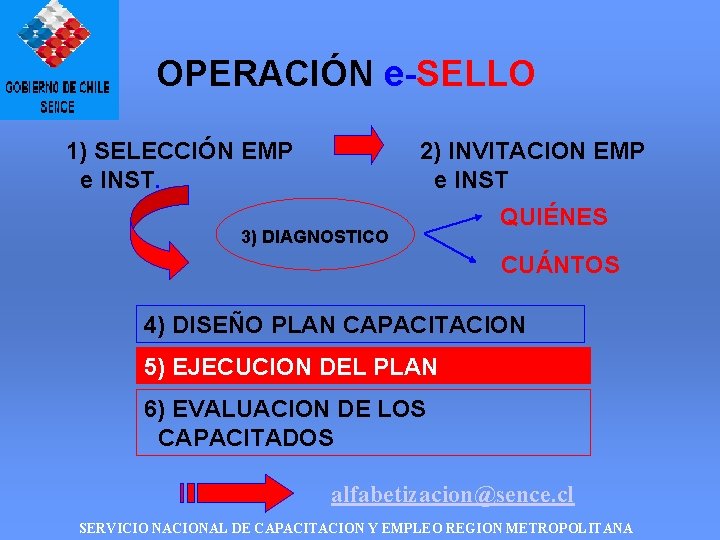 GOBIERNO DE CHILE
SENCE

OPERACIÓN e-SELLO

1) SELECCIÓN EMP e INST.

2) INVITACION EMP e INST

3) DIAGNOSTICO

QUIÉNES

CUÁNTOS

4) DISEÑO PLAN CAPACITACION

5) EJECUCION DEL PLAN

6) EVALUACION DE LOS CAPACITADOS

alfabetizacion@sence.cl

SERVICIO NACIONAL DE CAPACITACION Y EMPLEO REGION METROPOLITANA